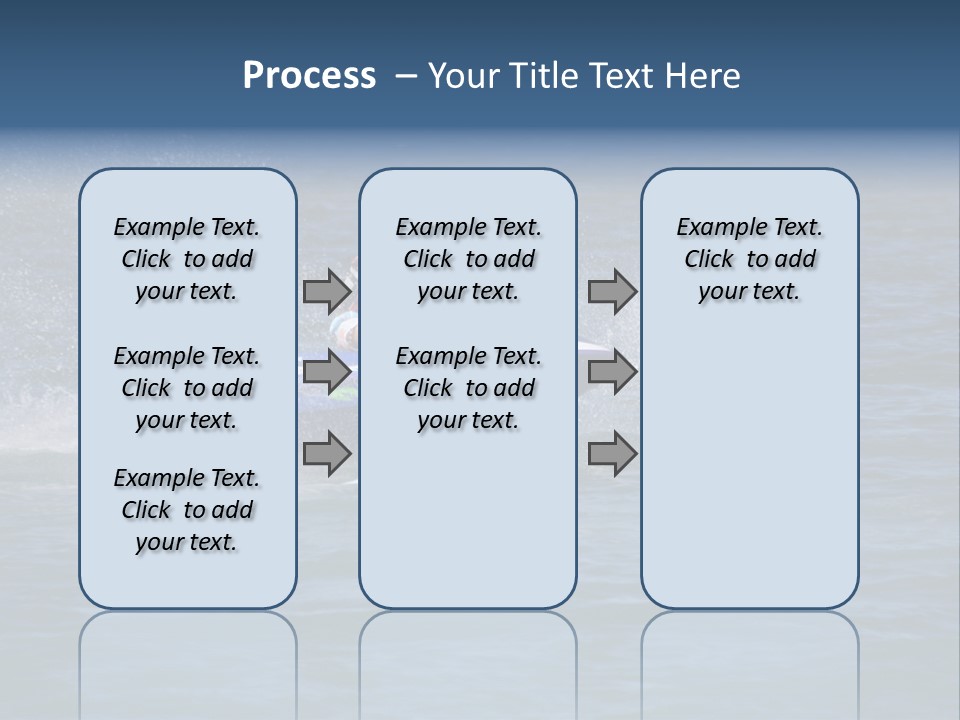 Process – Your Title Text Here

Example Text. Click to add your text.

Example Text. Click to add your text.

Example Text. Click to add your text.

Example Text. Click to add your text.

Example Text. Click to add your text.

Example Text. Click to add your text.